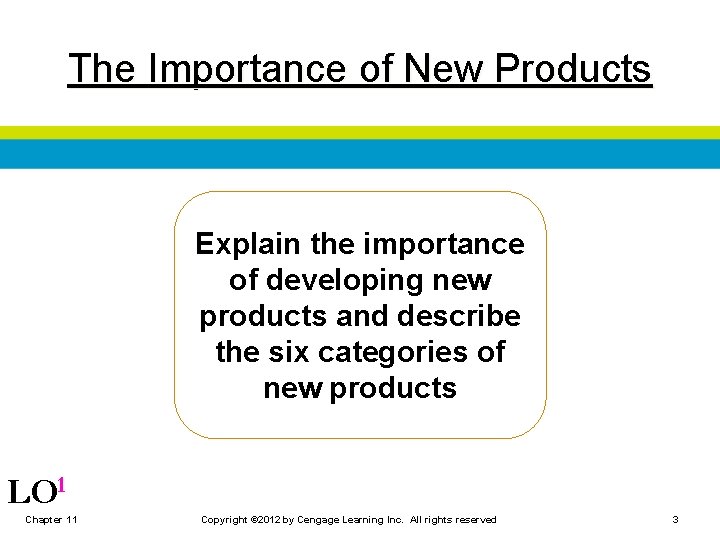 The Importance of New Products

Explain the importance of developing new products and describe the six categories of new products

LO$^1$

Chapter 11

Copyright ©2012 by Cengage Learning Inc. All rights reserved

3